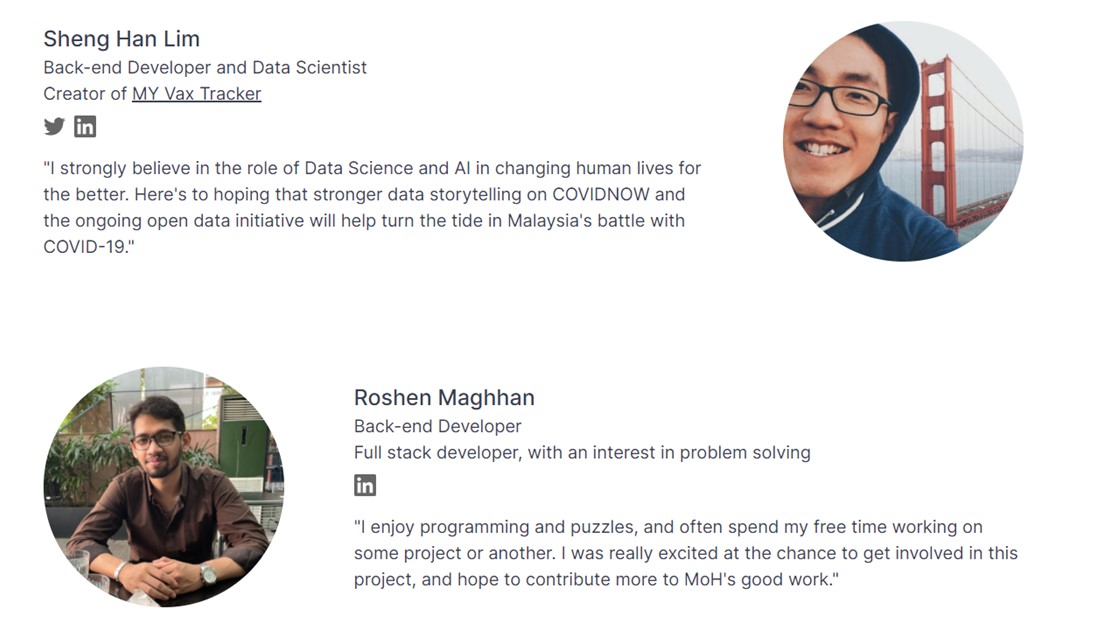 Sheng Han Lim
Back-end Developer and Data Scientist
Creator of MY Vax Tracker

"I strongly believe in the role of Data Science and AI in changing human lives for the better. Here's to hoping that stronger data storytelling on COVIDNOW and the ongoing open data initiative will help turn the tide in Malaysia's battle with COVID-19."

Roshen Maghhan
Back-end Developer
Full stack developer, with an interest in problem solving

"I enjoy programming and puzzles, and often spend my free time working on some project or another. I was really excited at the chance to get involved in this project, and hope to contribute more to MoH's good work."